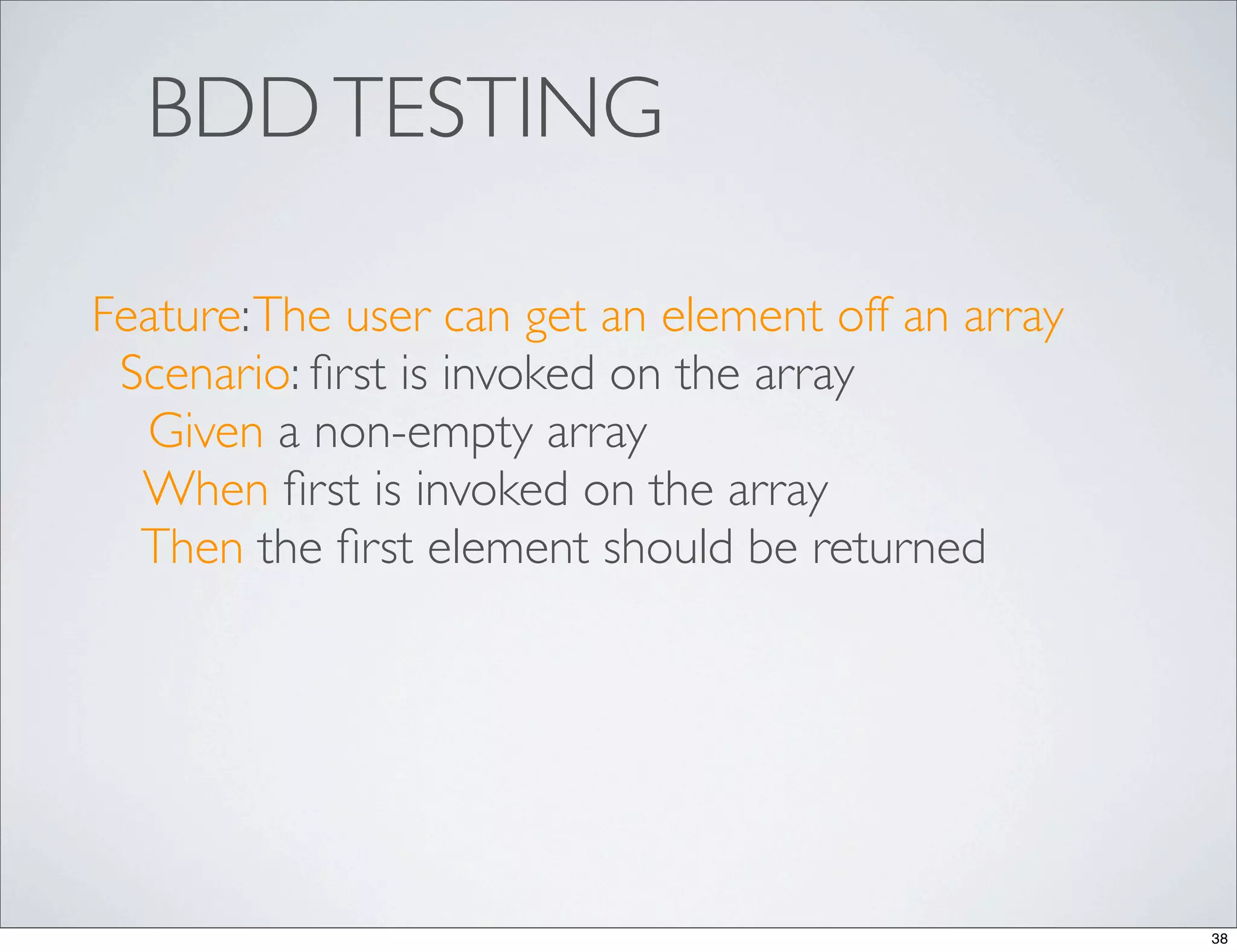 BDD TESTING

Feature: The user can get an element off an array
Scenario: first is invoked on the array
Given a non-empty array
When first is invoked on the array
Then the first element should be returned

38